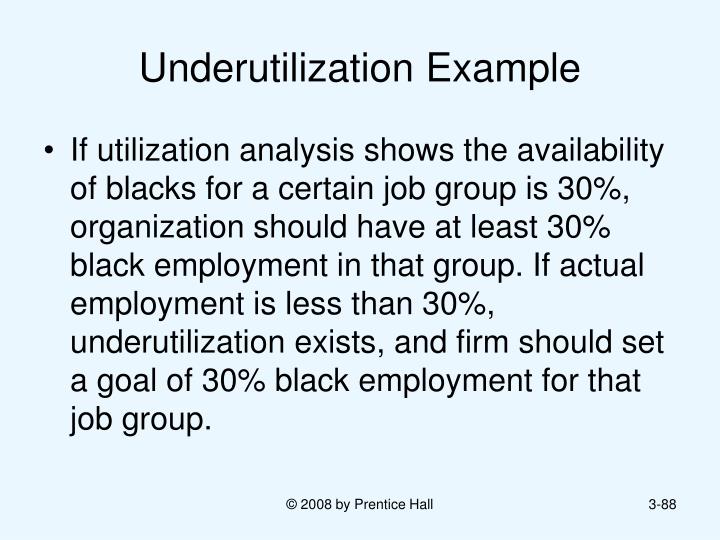 Underutilization Example

• If utilization analysis shows the availability of blacks for a certain job group is 30%, organization should have at least 30% black employment in that group. If actual employment is less than 30%, underutilization exists, and firm should set a goal of 30% black employment for that job group.

© 2008 by Prentice Hall

3-88